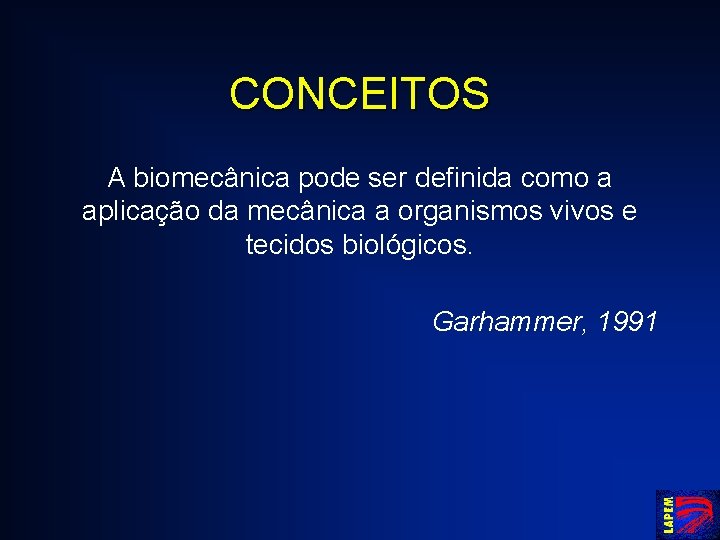 CONCEITOS

A biomecânica pode ser definida como a aplicação da mecânica a organismos vivos e tecidos biológicos.

Garhammer, 1991

LAPEM